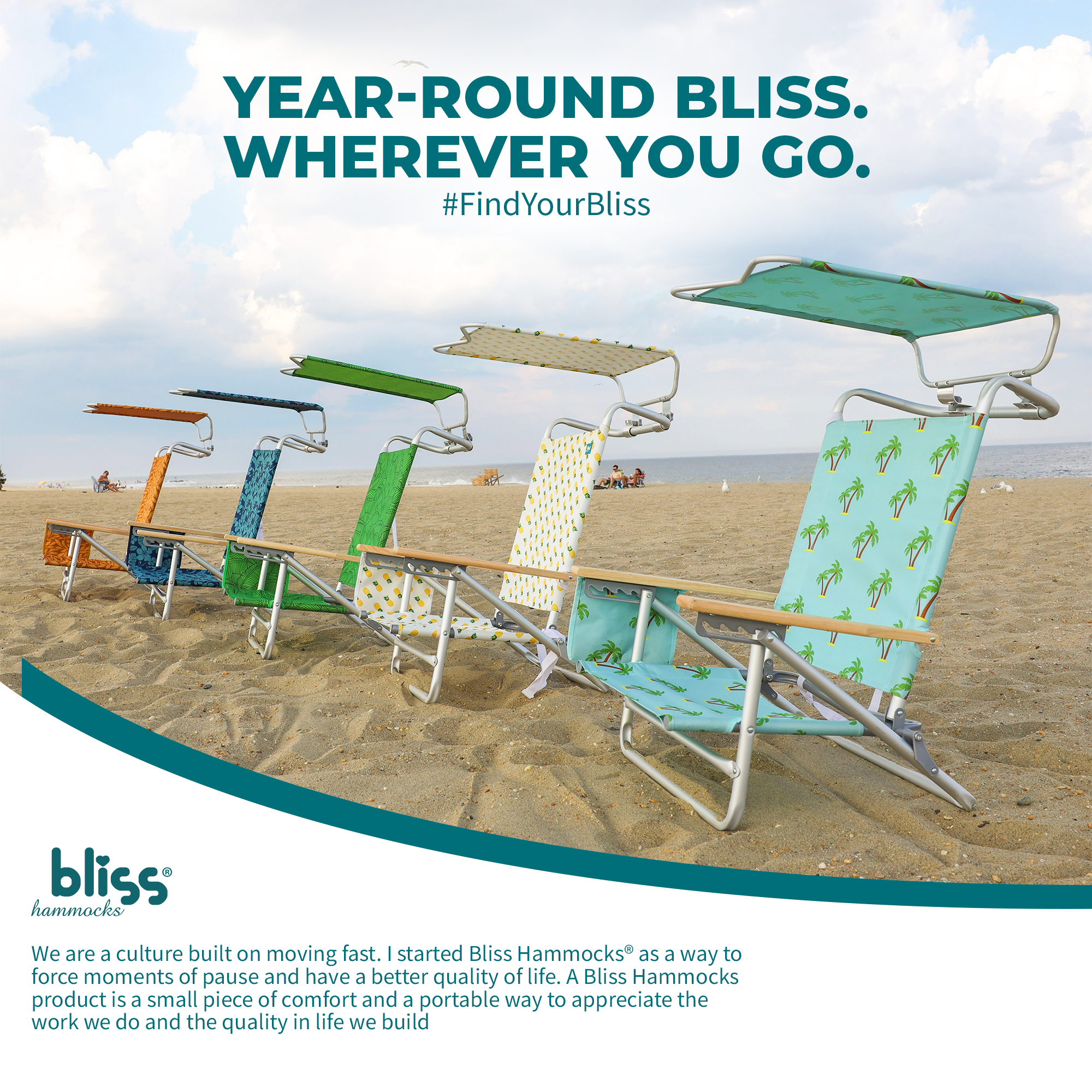 YEAR-ROUND BLISS.
WHEREVER YOU GO.
#FindYourBliss

bliss®
hammocks

We are a culture built on moving fast. I started Bliss Hammocks® as a way to force moments of pause and have a better quality of life. A Bliss Hammocks product is a small piece of comfort and a portable way to appreciate the work we do and the quality in life we build